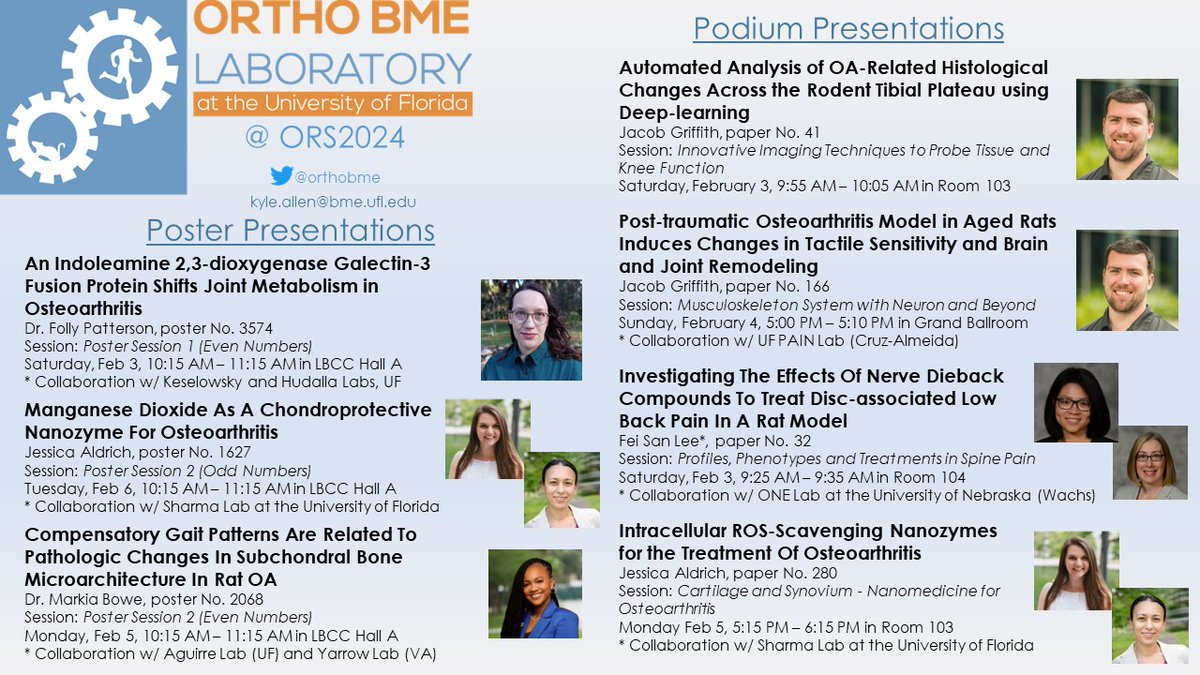 ORTHO BME
LABORATORY
at the University of Florida
@ ORS2024

@orthobme
kyle.allen@bme.ufl.edu

Poster Presentations

An Indoleamine 2,3-dioxygenase Galectin-3 Fusion Protein Shifts Joint Metabolism in Osteoarthritis
Dr. Folly Patterson, poster No. 3574
Session: Poster Session 1 (Even Numbers)
Saturday, Feb 3, 10:15 AM – 11:15 AM in LBCC Hall A
* Collaboration w/ Keselowsky and Hudalla Labs, UF

Manganese Dioxide As A Chondroprotective Nanozyme For Osteoarthritis
Jessica Aldrich, poster No. 1627
Session: Poster Session 2 (Odd Numbers)
Tuesday, Feb 6, 10:15 AM – 11:15 AM in LBCC Hall A
* Collaboration w/ Sharma Lab at the University of Florida

Compensatory Gait Patterns Are Related To Pathologic Changes In Subchondral Bone Microarchitecture In Rat OA
Dr. Markia Bowe, poster No. 2068
Session: Poster Session 2 (Even Numbers)
Monday, Feb 5, 10:15 AM – 11:15 AM in LBCC Hall A
* Collaboration w/ Aguirre Lab (UF) and Yarrow Lab (VA)

Podium Presentations

Automated Analysis of OA-Related Histological Changes Across the Rodent Tibial Plateau using Deep-learning
Jacob Griffith, paper No. 41
Session: Innovative Imaging Techniques to Probe Tissue and Knee Function
Saturday, February 3, 9:55 AM – 10:05 AM in Room 103

Post-traumatic Osteoarthritis Model in Aged Rats Induces Changes in Tactile Sensitivity and Brain and Joint Remodeling
Jacob Griffith, paper No. 166
Session: Musculoskeleton System with Neuron and Beyond
Sunday, February 4, 5:00 PM – 5:10 PM in Grand Ballroom
* Collaboration w/ UF PAIN Lab (Cruz-Almeida)

Investigating The Effects Of Nerve Dieback Compounds To Treat Disc-associated Low Back Pain In A Rat Model
Fei San Lee*, paper No. 32
Session: Profiles, Phenotypes and Treatments in Spine Pain
Saturday, Feb 3, 9:25 AM – 9:35 AM in Room 104
* Collaboration w/ ONE Lab at the University of Nebraska (Wachs)

Intracellular ROS-Scavenging Nanozymes for the Treatment Of Osteoarthritis
Jessica Aldrich, paper No. 280
Session: Cartilage and Synovium - Nanomedicine for Osteoarthritis
Monday Feb 5, 5:15 PM – 6:15 PM in Room 103
* Collaboration w/ Sharma Lab at the University of Florida